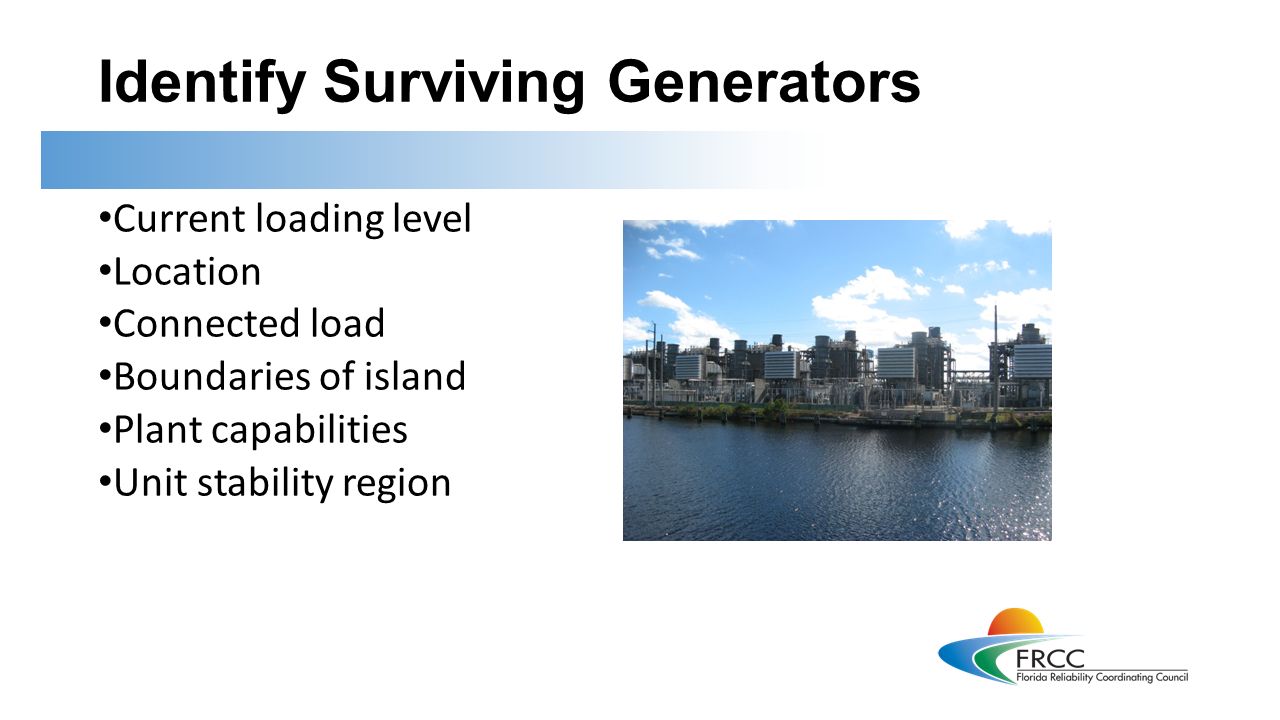 Identify Surviving Generators

• Current loading level
• Location
• Connected load
• Boundaries of island
• Plant capabilities
• Unit stability region

FRCC
Florida Reliability Coordinating Council